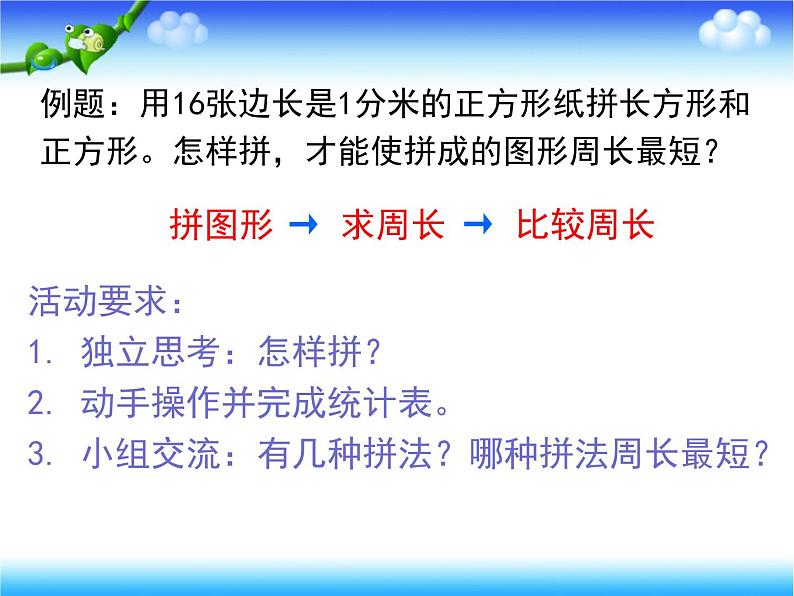 例题：用16张边长是1分米的正方形纸拼长方形和正方形。怎样拼，才能使拼成的图形周长最短？

拼图形 → 求周长 → 比较周长

活动要求：
1. 独立思考：怎样拼？
2. 动手操作并完成统计表。
3. 小组交流：有几种拼法？哪种拼法周长最短？